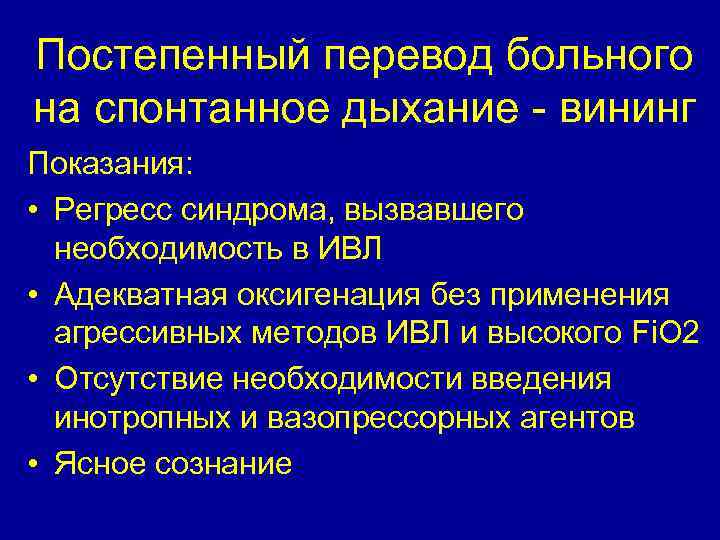 Постепенный перевод больного на спонтанное дыхание - вининг

Показания:

• Регресс синдрома, вызвавшего необходимость в ИВЛ

• Адекватная оксигенация без применения агрессивных методов ИВЛ и высокого FiO2

• Отсутствие необходимости введения инотропных и вазопрессорных агентов

• Ясное сознание